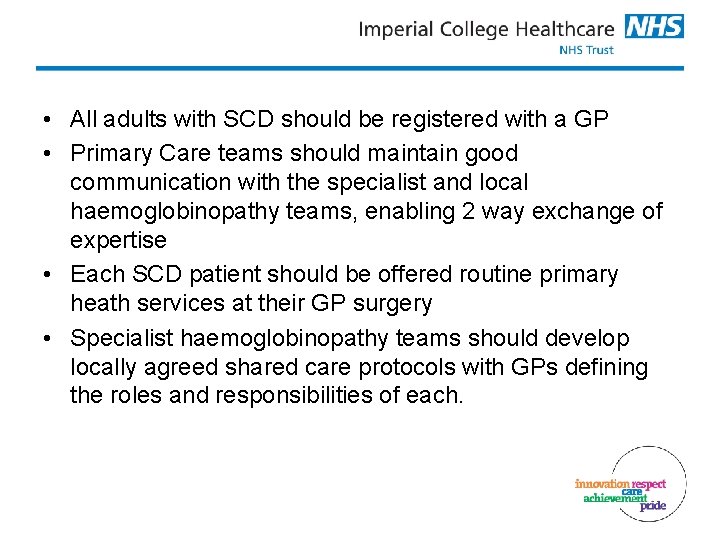 Imperial College Healthcare NHS
NHS Trust

• All adults with SCD should be registered with a GP
• Primary Care teams should maintain good communication with the specialist and local haemoglobinopathy teams, enabling 2 way exchange of expertise
• Each SCD patient should be offered routine primary heath services at their GP surgery
• Specialist haemoglobinopathy teams should develop locally agreed shared care protocols with GPs defining the roles and responsibilities of each.

innovation respect
care
achievement
pride